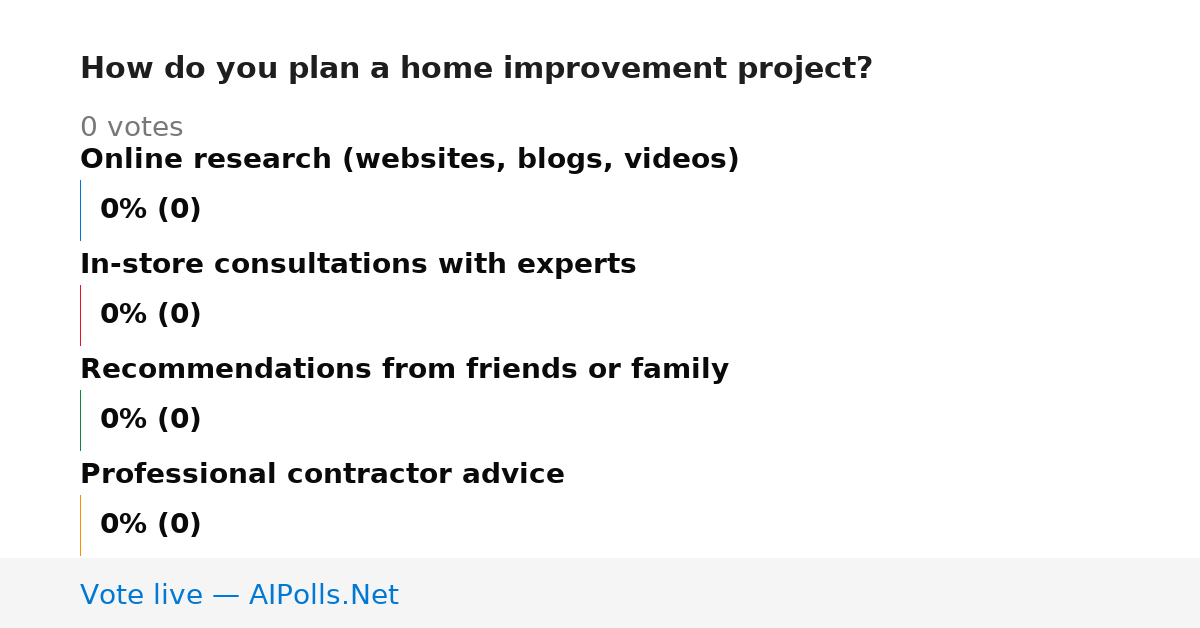 How do you plan a home improvement project?

0 votes

Online research (websites, blogs, videos)

0% (0)

In-store consultations with experts

0% (0)

Recommendations from friends or family

0% (0)

Professional contractor advice

0% (0)

Vote live — AIPolls.Net